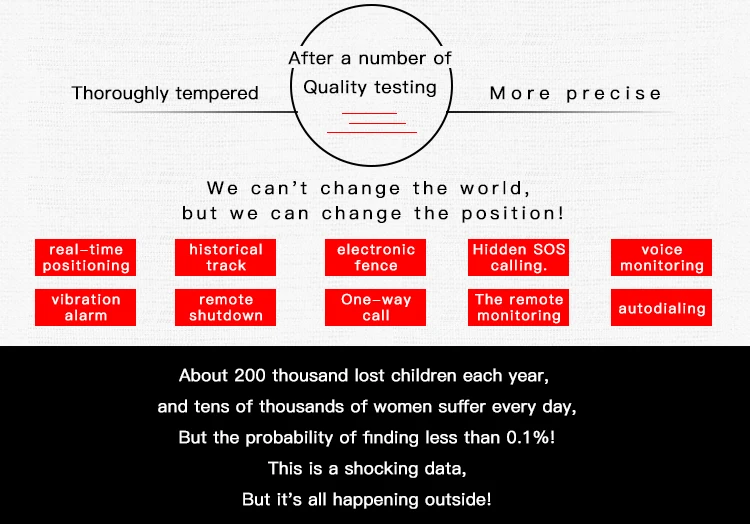 Thoroughly tempered

After a number of Quality testing

More precise

We can't change the world, but we can change the position!

real-time positioning

historical track

electronic fence

Hidden SOS calling.

voice monitoring

vibration alarm

remote shutdown

One-way call

The remote monitoring

autodialing

About 200 thousand lost children each year,
and tens of thousands of women suffer every day,
But the probability of finding less than 0.1%!
This is a shocking data,
But it's all happening outside!